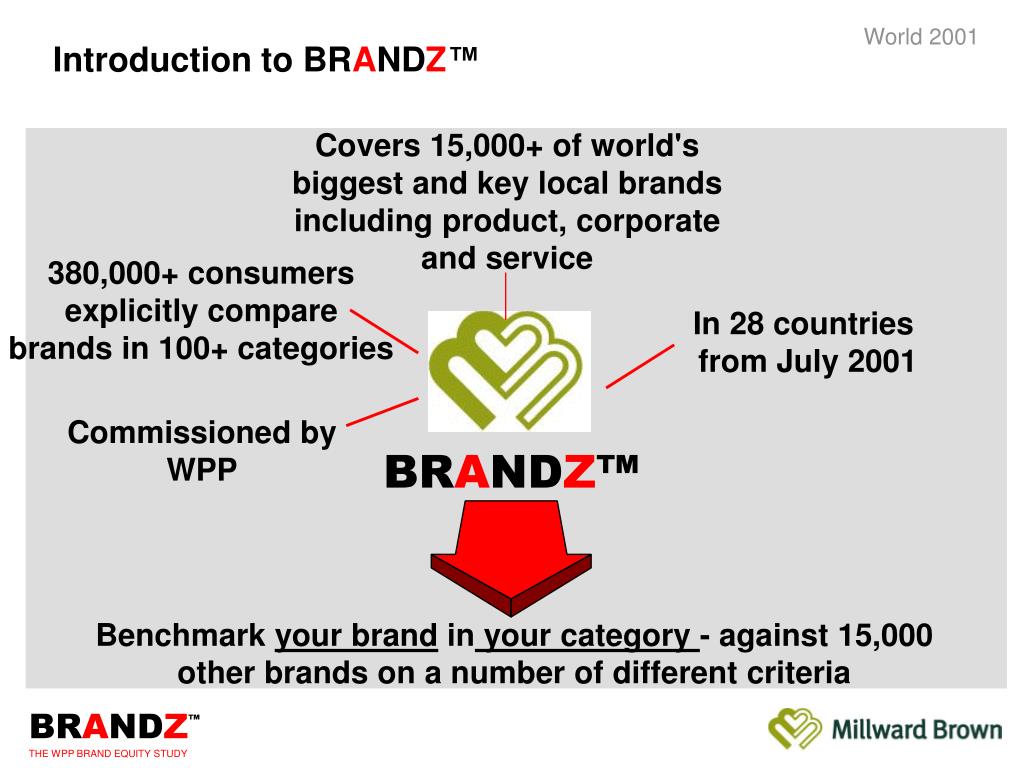 World 2001

Introduction to BRANDZ™

Covers 15,000+ of world's biggest and key local brands including product, corporate and service

380,000+ consumers explicitly compare brands in 100+ categories

In 28 countries from July 2001

Commissioned by WPP

BRANDZ™

Benchmark your brand in your category - against 15,000 other brands on a number of different criteria

BRANDZ™
THE WPP BRAND EQUITY STUDY

Millward Brown